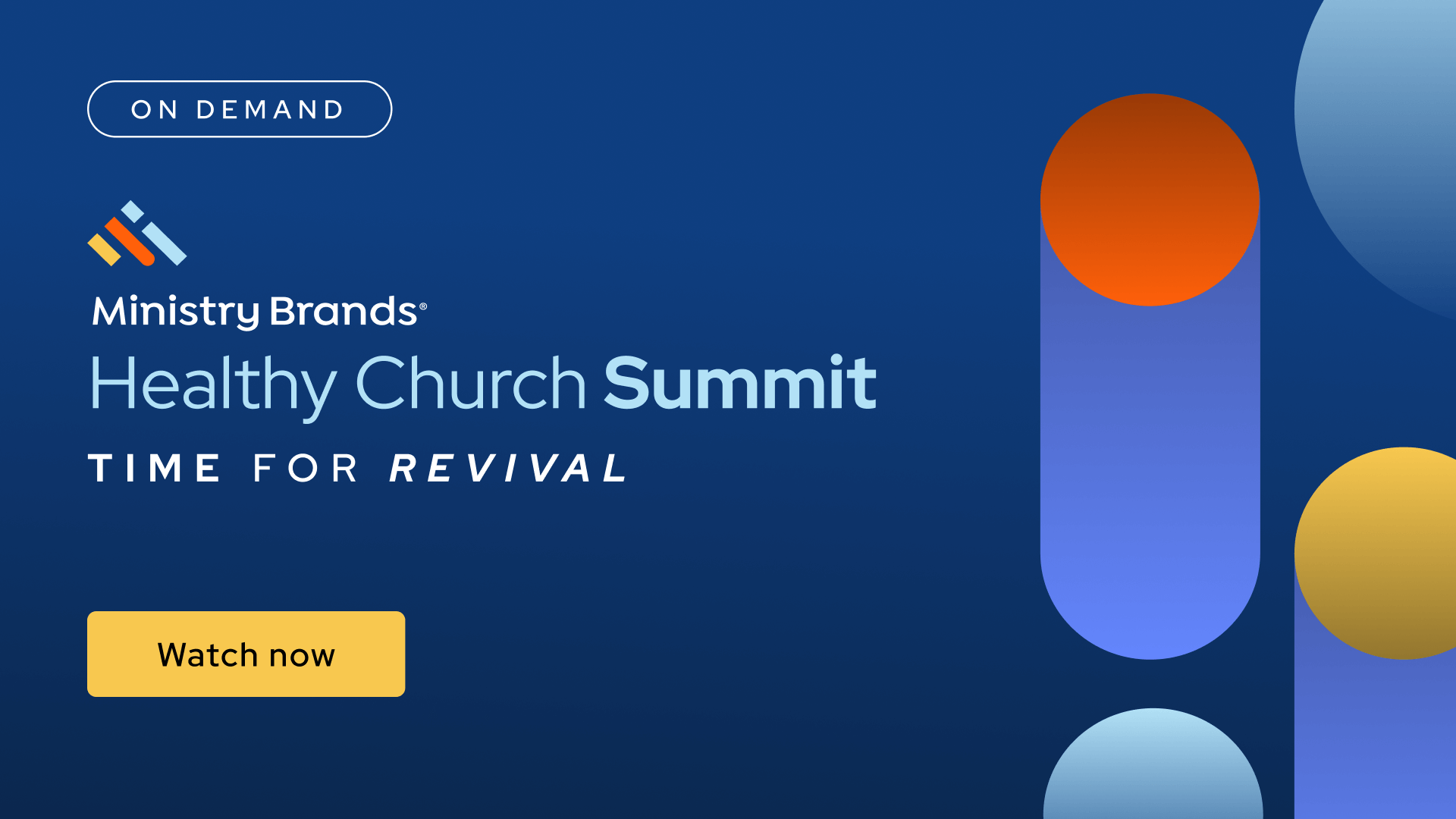 ON DEMAND

Ministry Brands®

Healthy Church Summit

TIME FOR REVIVAL

Watch now